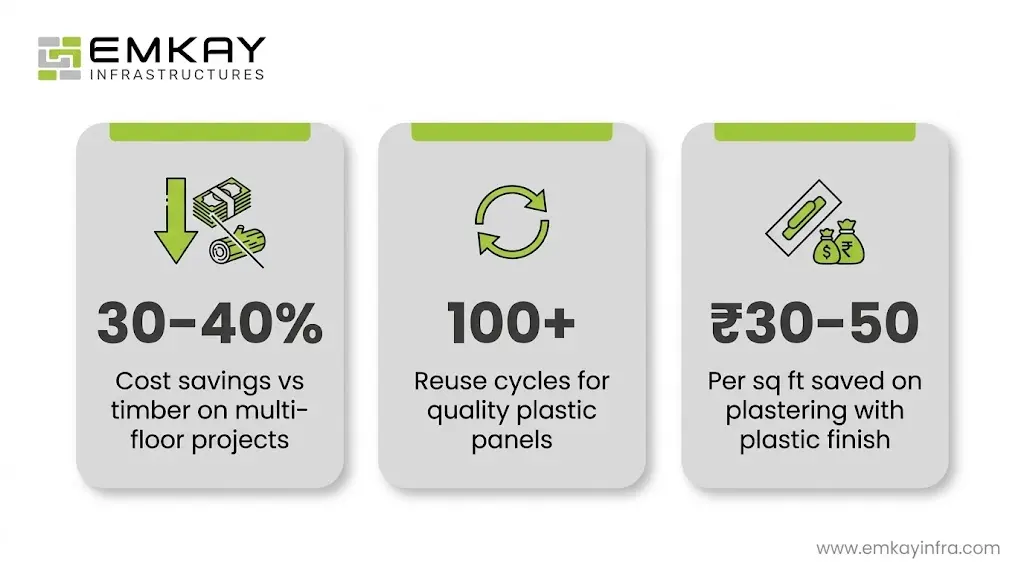 EMKAY
INFRASTRUCTURES

30-40%
Cost savings vs timber on multi-floor projects

100+
Reuse cycles for quality plastic panels

₹30-50
Per sq ft saved on plastering with plastic finish

www.emkayinfra.com